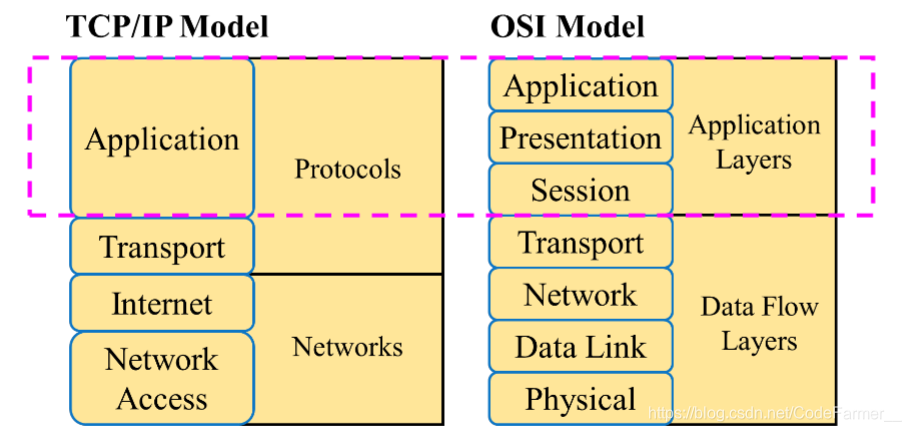 TCP/IP Model

Application

Transport

Internet

Network Access

Protocols

Networks

OSI Model

Application

Presentation

Session

Transport

Network

Data Link

Physical

Application Layers

Data Flow Layers

https://blog.csdn.net/CodeFarmer__